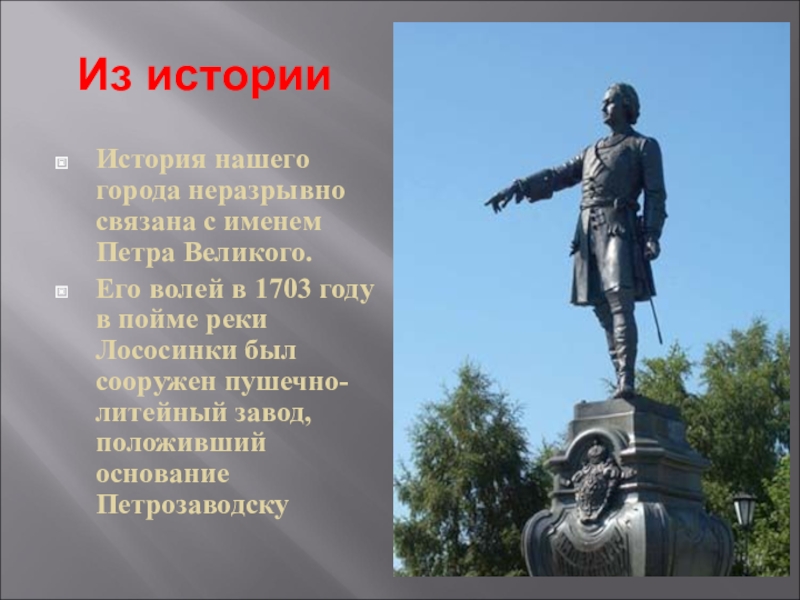 Из истории

История нашего города неразрывно связана с именем Петра Великого.

Его волей в 1703 году в пойме реки Лососинки был сооружен пушечно-литейный завод, положивший основание Петрозаводску